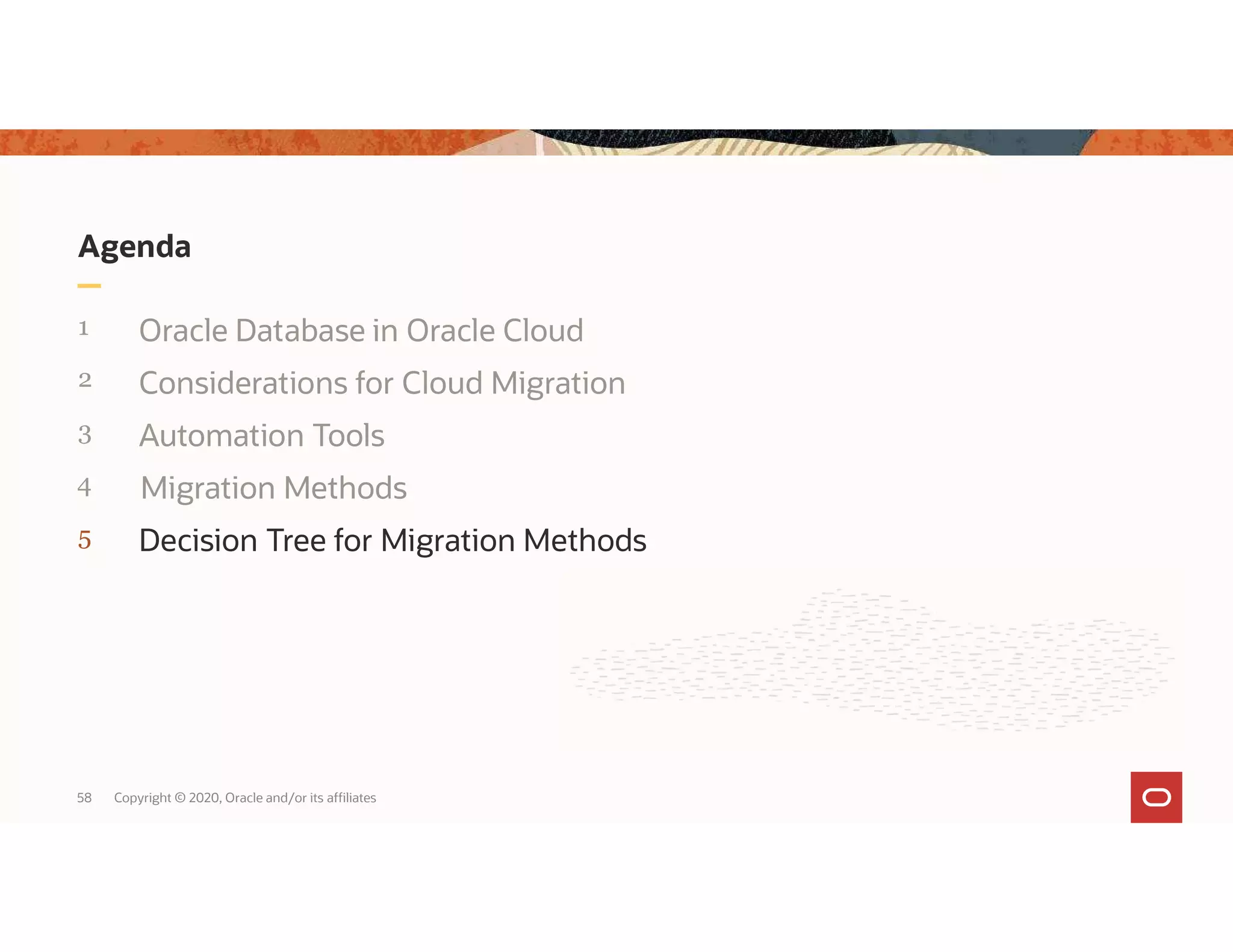 Agenda

1 Oracle Database in Oracle Cloud
2 Considerations for Cloud Migration
3 Automation Tools
4 Migration Methods
5 Decision Tree for Migration Methods

58 Copyright © 2020, Oracle and/or its affiliates